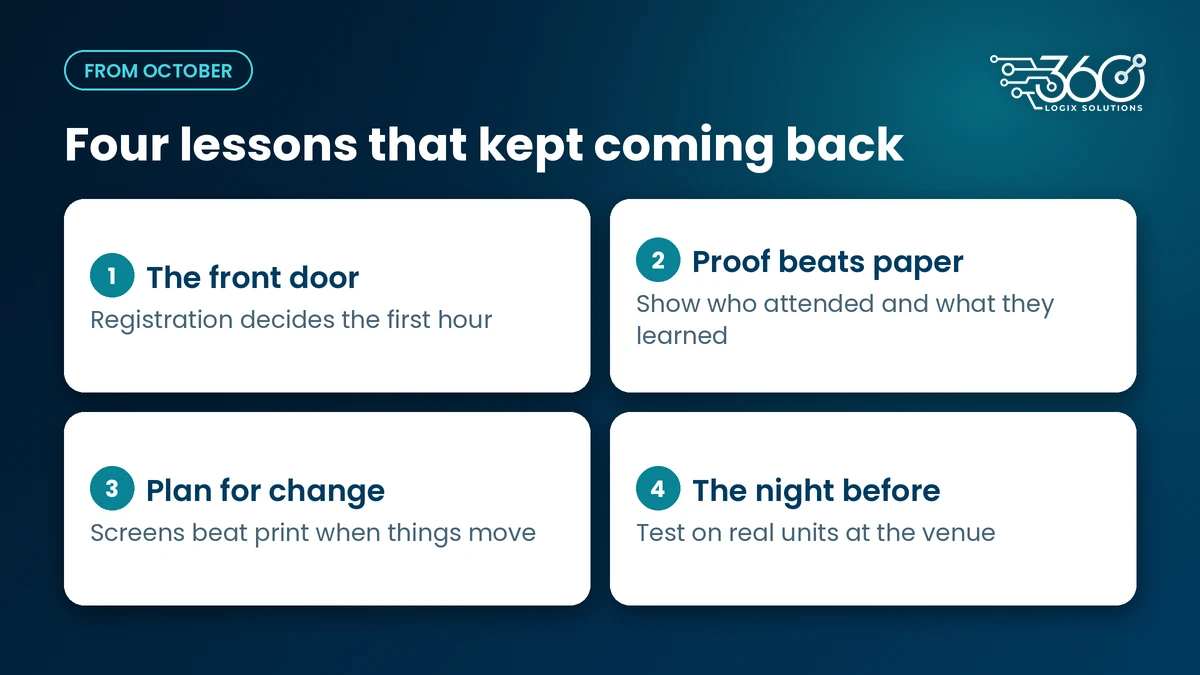 FROM OCTOBER

360
LOGIX SOLUTIONS

Four lessons that kept coming back

1 The front door
Registration decides the first hour

2 Proof beats paper
Show who attended and what they learned

3 Plan for change
Screens beat print when things move

4 The night before
Test on real units at the venue